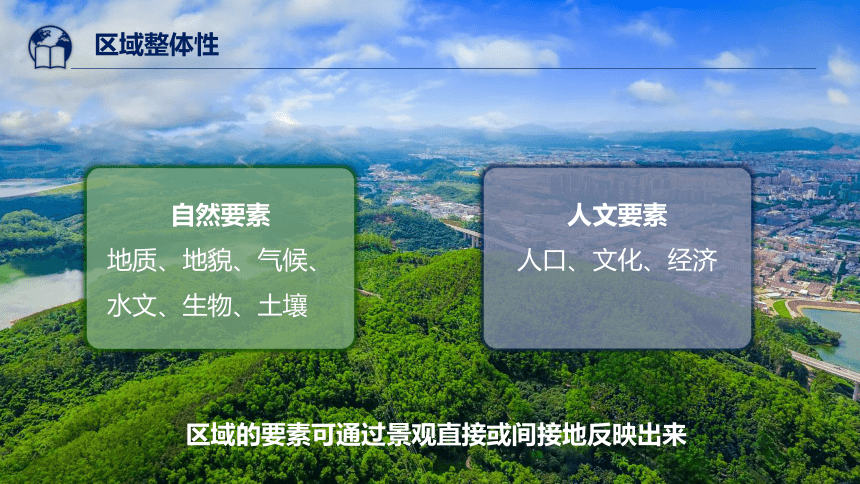 区域整体性

自然要素
地质、地貌、气候、水文、生物、土壤

人文要素
人口、文化、经济

区域的要素可通过景观直接或间接地反映出来